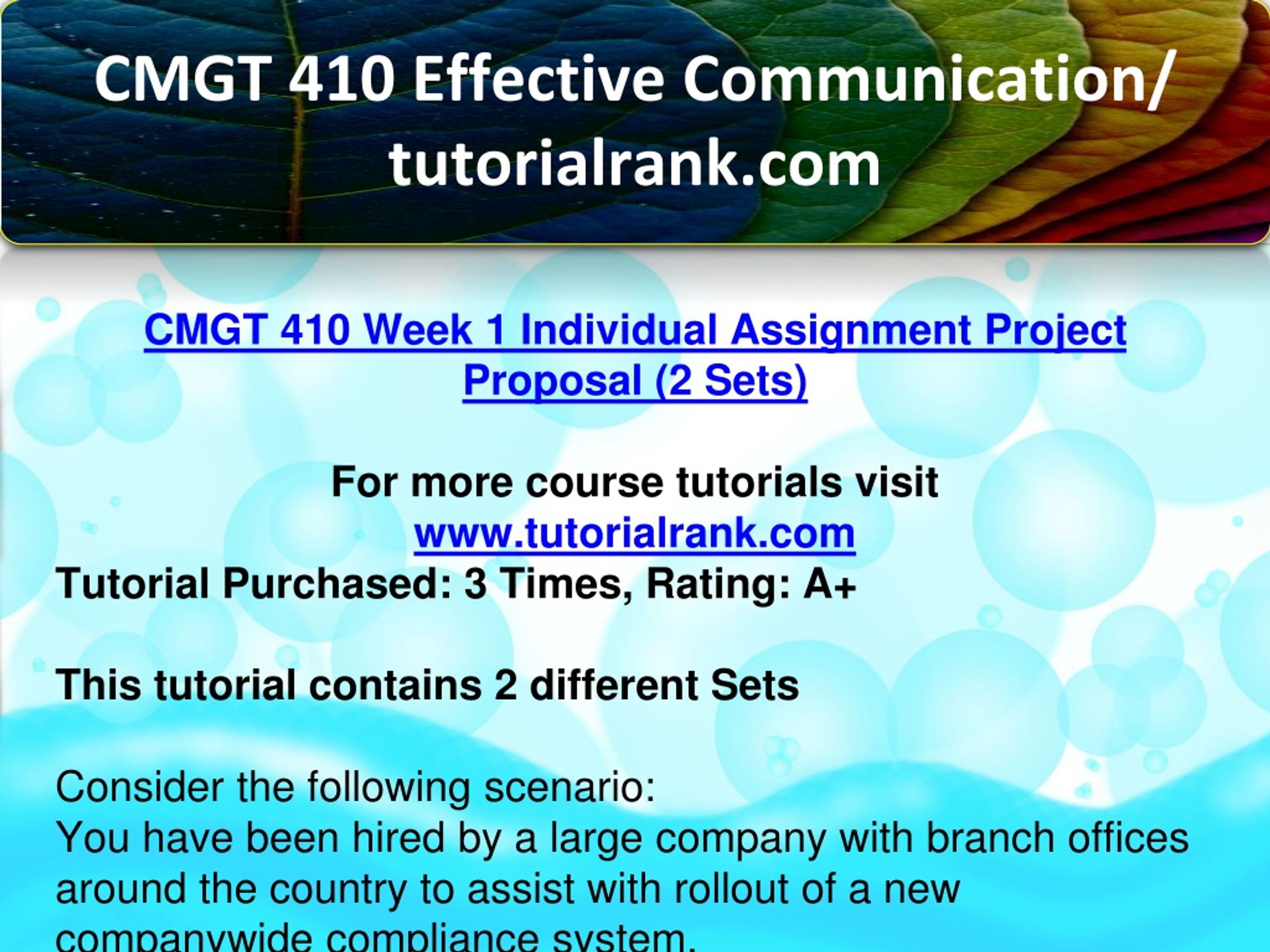 CMGT 410 Effective Communication/ tutorialrank.com

CMGT 410 Week 1 Individual Assignment Project Proposal (2 Sets)

For more course tutorials visit
www.tutorialrank.com
Tutorial Purchased: 3 Times, Rating: A+

This tutorial contains 2 different Sets

Consider the following scenario:
You have been hired by a large company with branch offices around the country to assist with rollout of a new companywide compliance system.